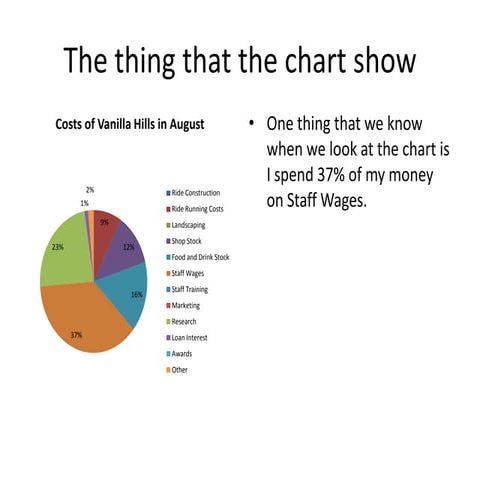 The thing that the chart show

Costs of Vanilla Hills in August

2%
1%
9%
12%
16%
37%
23%

Ride Construction
Ride Running Costs
Landscaping
Shop Stock
Food and Drink Stock
Staff Wages
Staff Training
Marketing
Research
Loan Interest
Awards
Other

• One thing that we know when we look at the chart is I spend 37% of my money on Staff Wages.